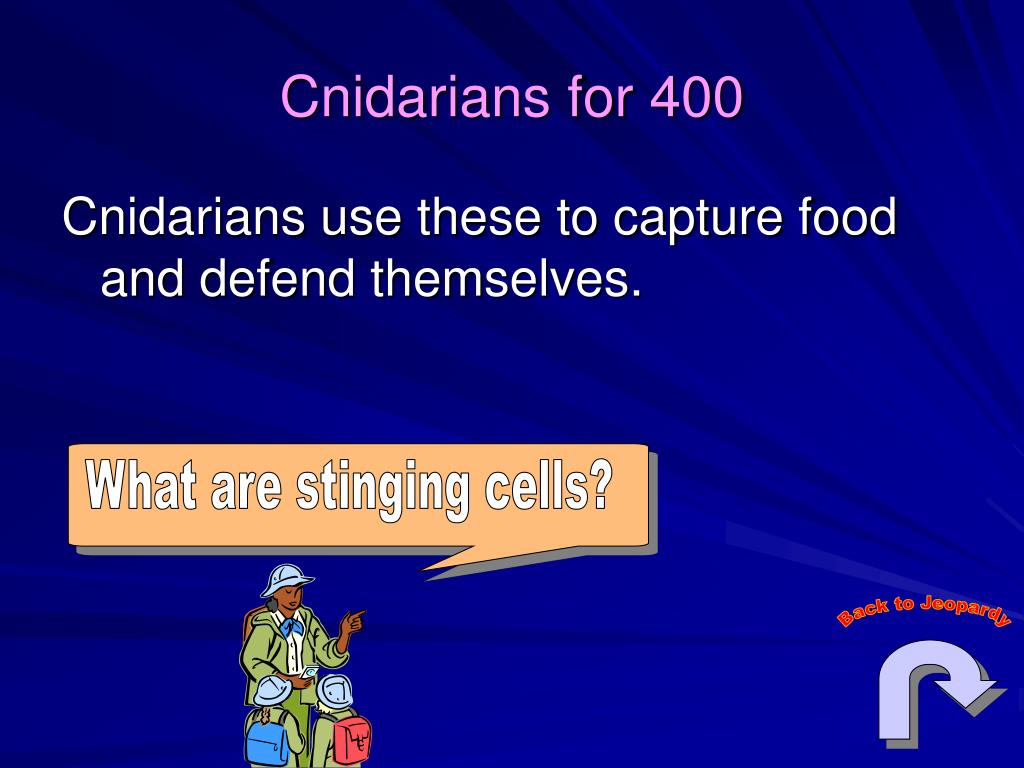 Cnidarians for 400

Cnidarians use these to capture food and defend themselves.

What are stinging cells?

Back to Jeopardy